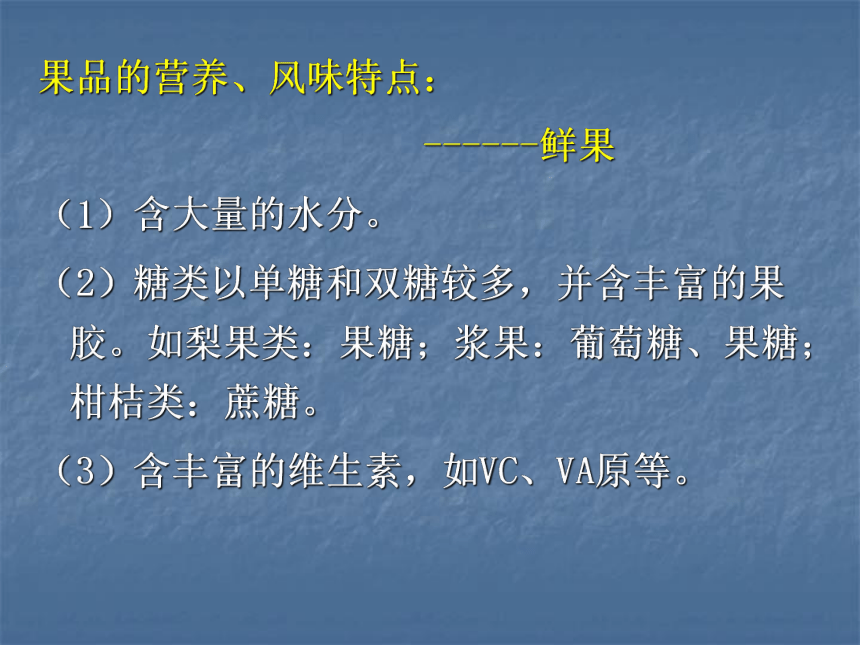 果品的营养、风味特点：

------鲜果

（1）含大量的水分。

（2）糖类以单糖和双糖较多，并含丰富的果胶。如梨果类：果糖；浆果：葡萄糖、果糖；柑桔类：蔗糖。

（3）含丰富的维生素，如VC、VA原等。